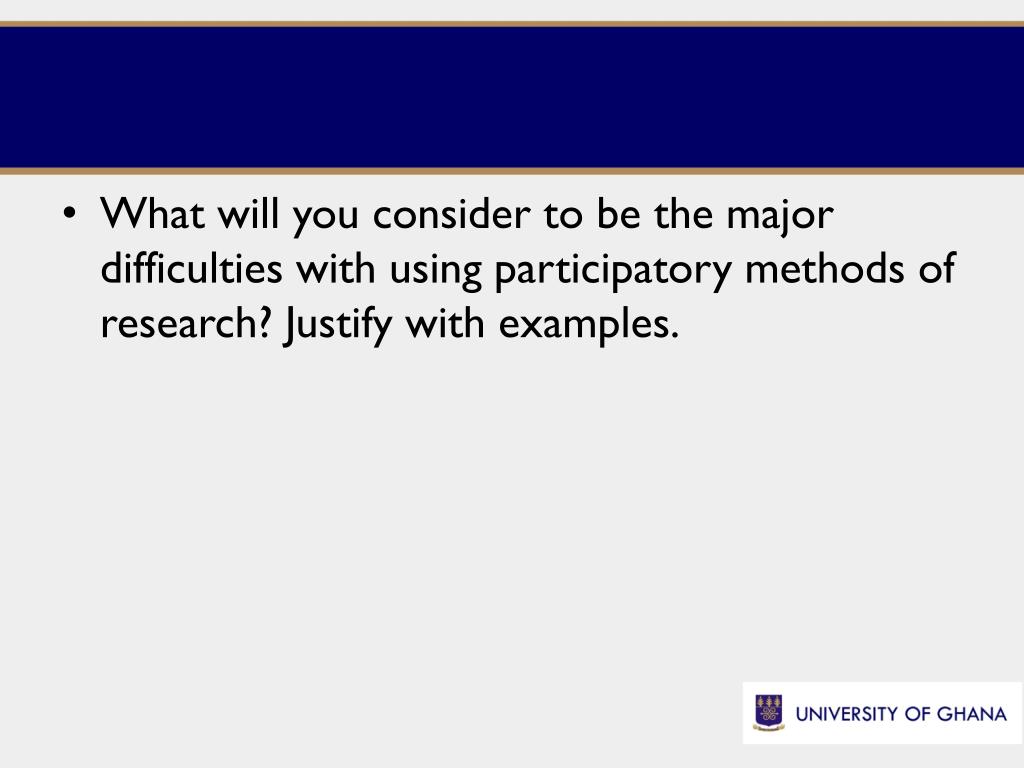 • What will you consider to be the major difficulties with using participatory methods of research? Justify with examples.

UNIVERSITY OF GHANA